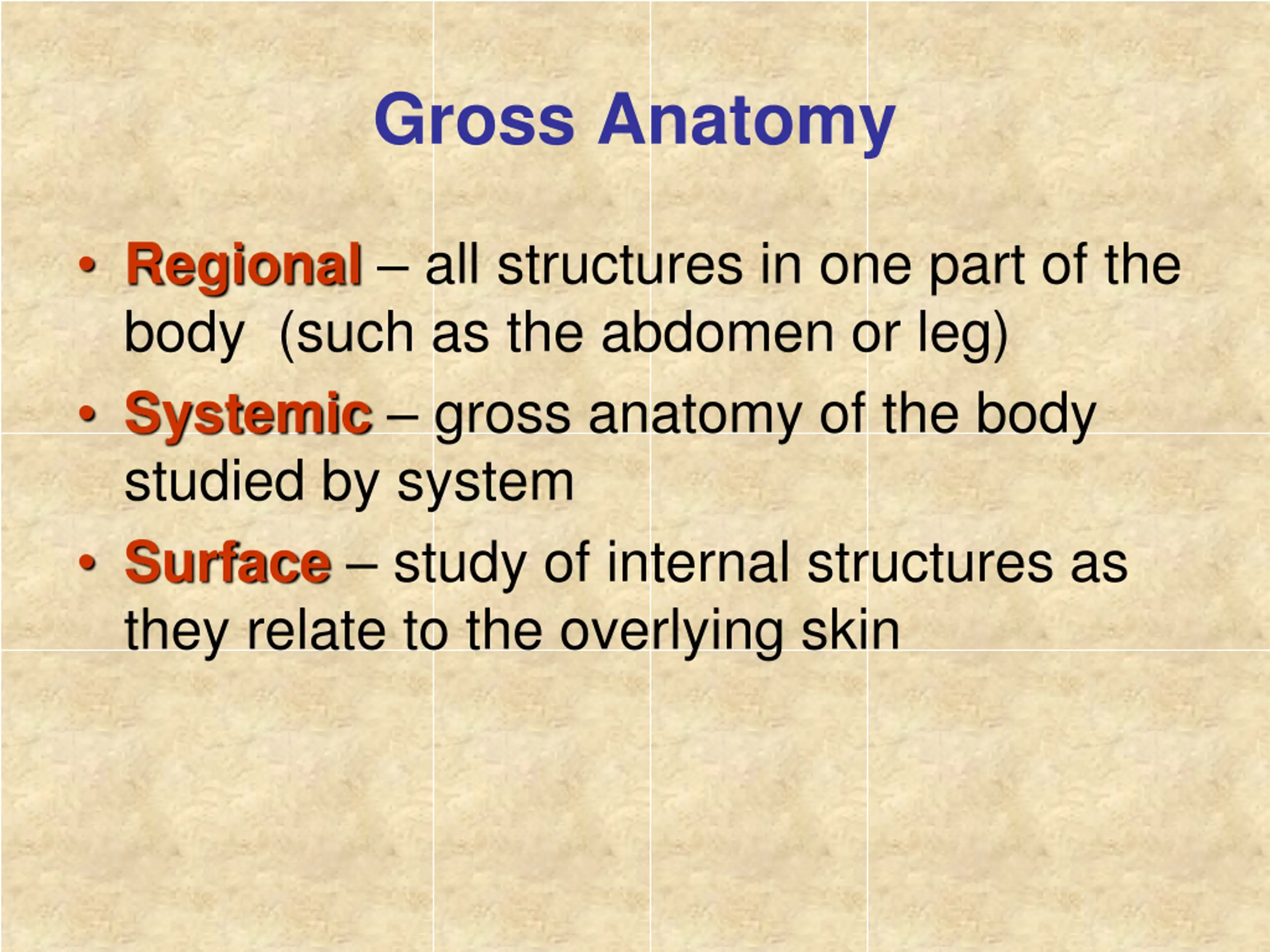 Gross Anatomy

• Regional – all structures in one part of the body  (such as the abdomen or leg)
• Systemic – gross anatomy of the body studied by system
• Surface – study of internal structures as they relate to the overlying skin